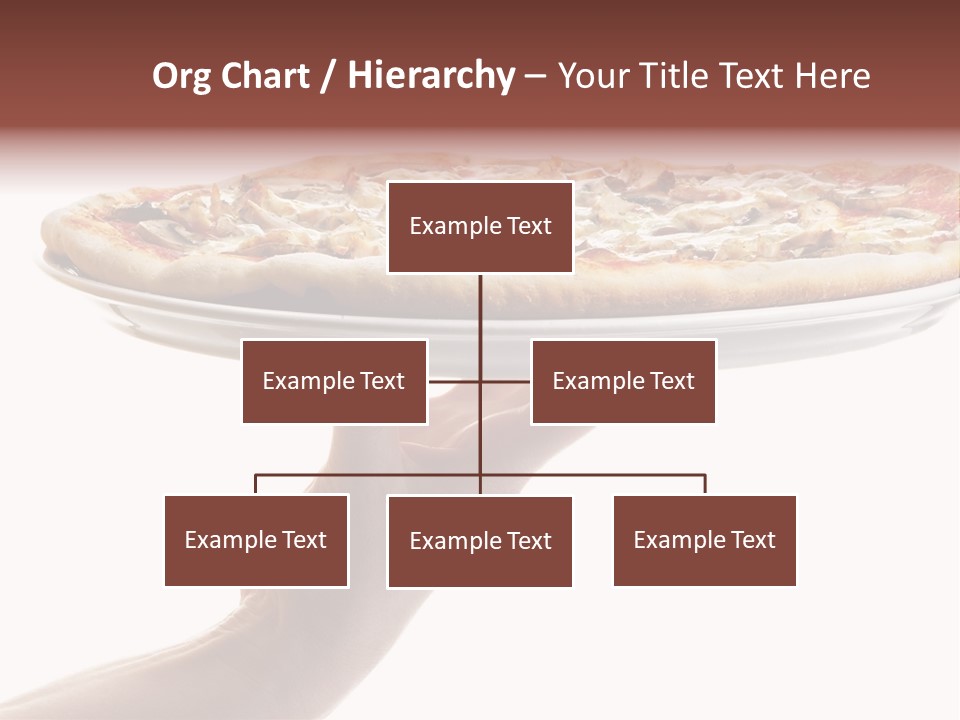 Org Chart / Hierarchy – Your Title Text Here

Example Text

Example Text

Example Text

Example Text

Example Text

Example Text